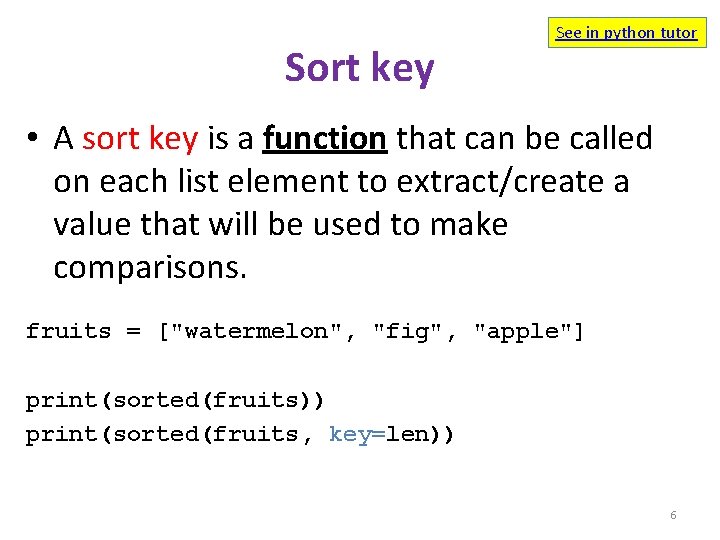 See in python tutor

Sort key

• A sort key is a function that can be called on each list element to extract/create a value that will be used to make comparisons.

fruits = ["watermelon", "fig", "apple"]

print(sorted(fruits))
print(sorted(fruits, key=len))

6